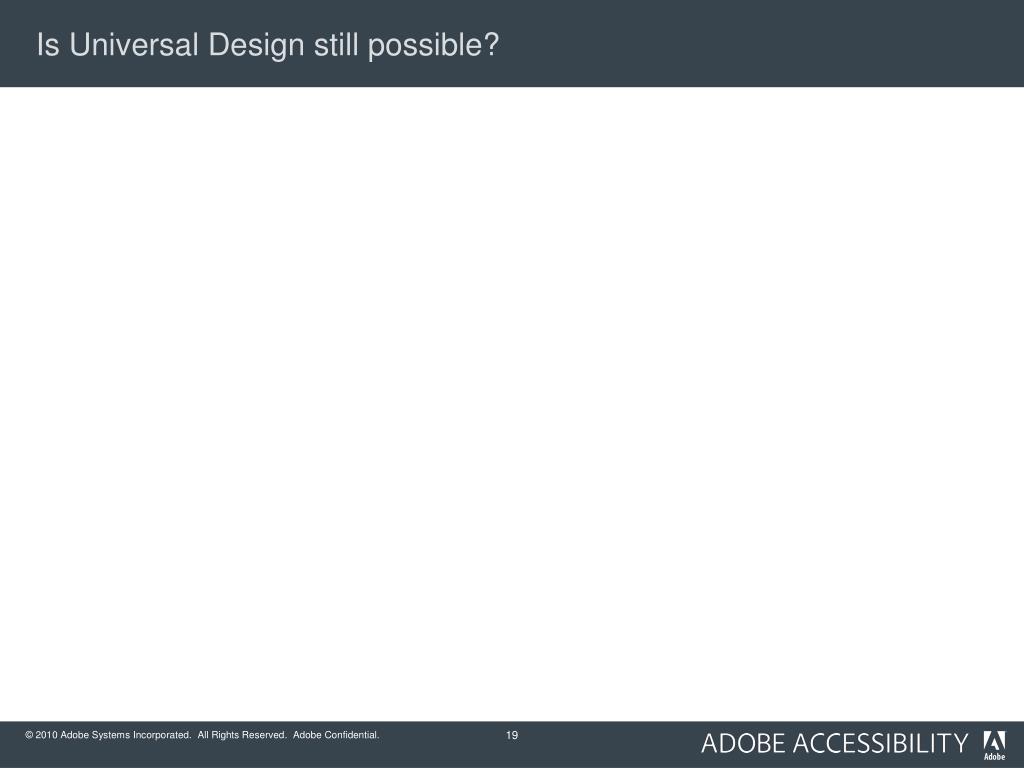 Is Universal Design still possible?

© 2010 Adobe Systems Incorporated. All Rights Reserved. Adobe Confidential.

19

ADOBE ACCESSIBILITY

Adobe